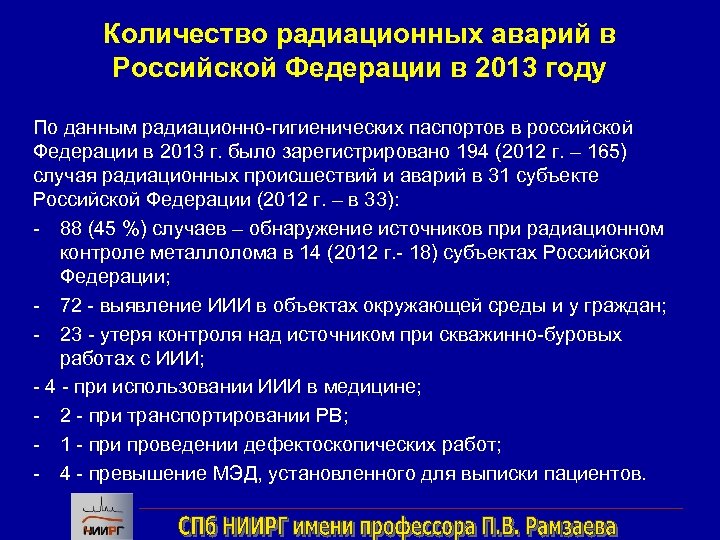 Количество радиационных аварий в Российской Федерации в 2013 году

По данным радиационно-гигиенических паспортов в российской Федерации в 2013 г. было зарегистрировано 194 (2012 г. – 165) случая радиационных происшествий и аварий в 31 субъекте Российской Федерации (2012 г. – в 33):

- 88 (45 %) случаев – обнаружение источников при радиационном контроле металлолома в 14 (2012 г.- 18) субъектах Российской Федерации;
- 72 - выявление ИИИ в объектах окружающей среды и у граждан;
- 23 - утеря контроля над источником при скважинно-буровых работах с ИИИ;
- 4 - при использовании ИИИ в медицине;
- 2 - при транспортировании РВ;
- 1 - при проведении дефектоскопических работ;
- 4 - превышение МЭД, установленного для выписки пациентов.

НИИРГ

СПб НИИРГ имени профессора П.В. Рамзаева